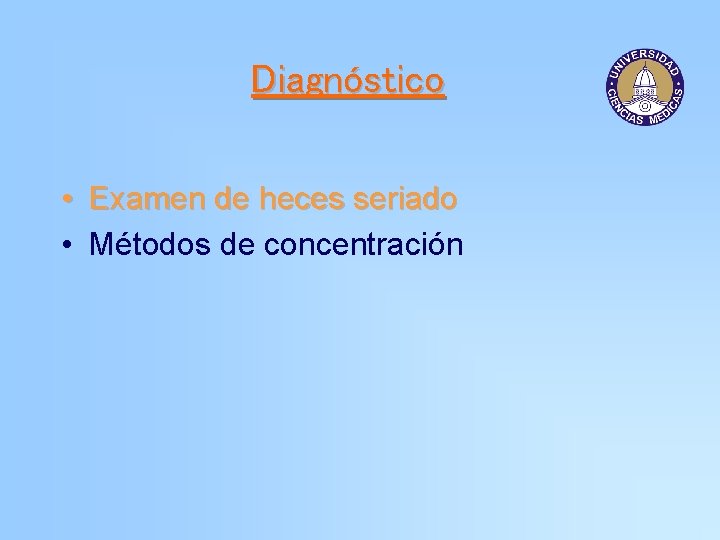 Diagnóstico

UNIVERSIDAD CIENCIAS MEDICAS

• Examen de heces seriado
• Métodos de concentración